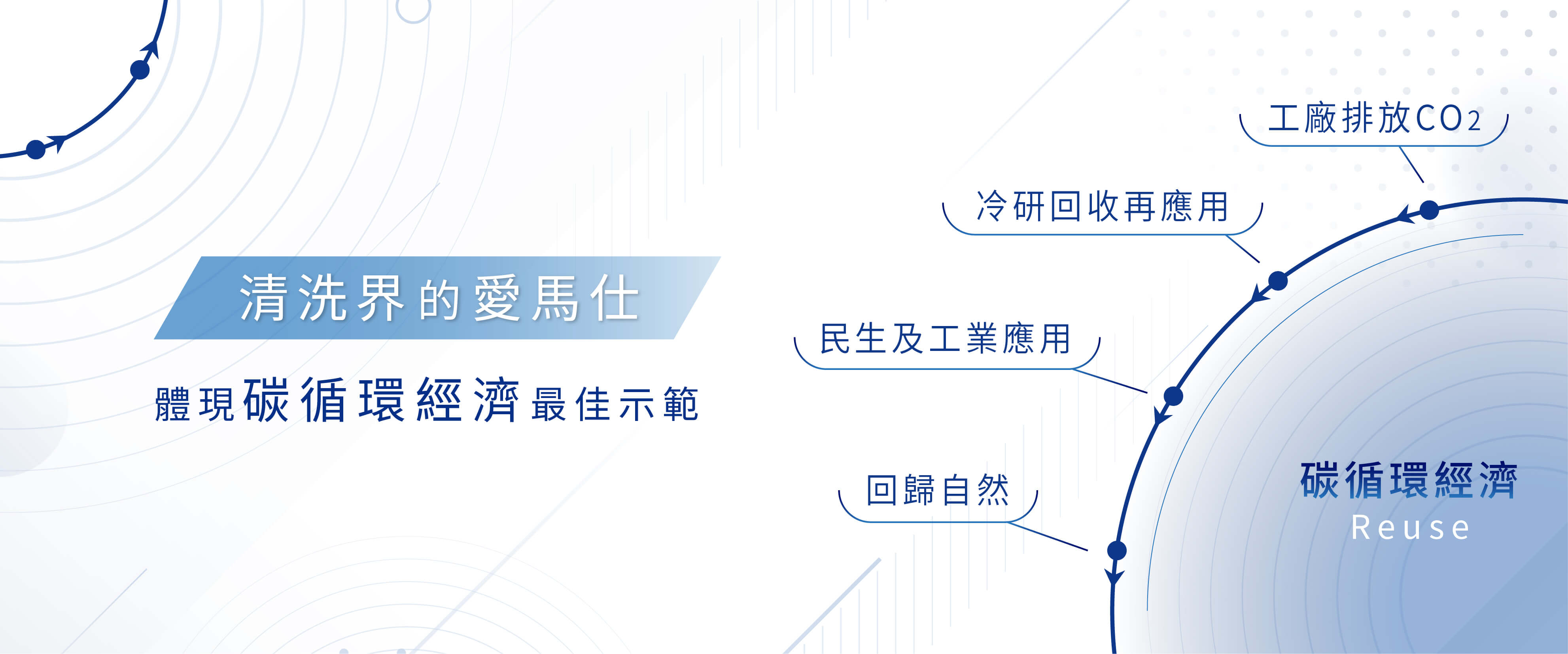 清洗界的愛馬仕

體現碳循環經濟最佳示範

工廠排放$CO_2$

冷研回收再應用

民生及工業應用

回歸自然

碳循環經濟
Reuse